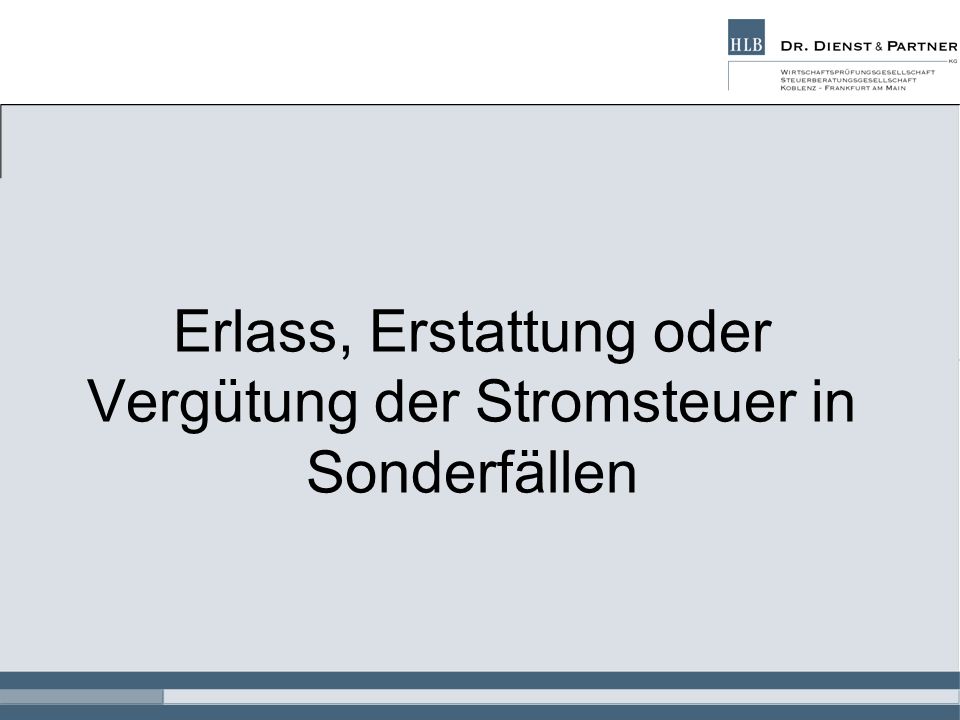 HLB DR. DIENST & PARTNER KG
WIRTSCHAFTSPRÜFUNGSGESELLSCHAFT
STEUERBERATUNGSGESELLSCHAFT
KOBLENZ - FRANKFURT AM MAIN

Erlass, Erstattung oder Vergütung der Stromsteuer in Sonderfällen